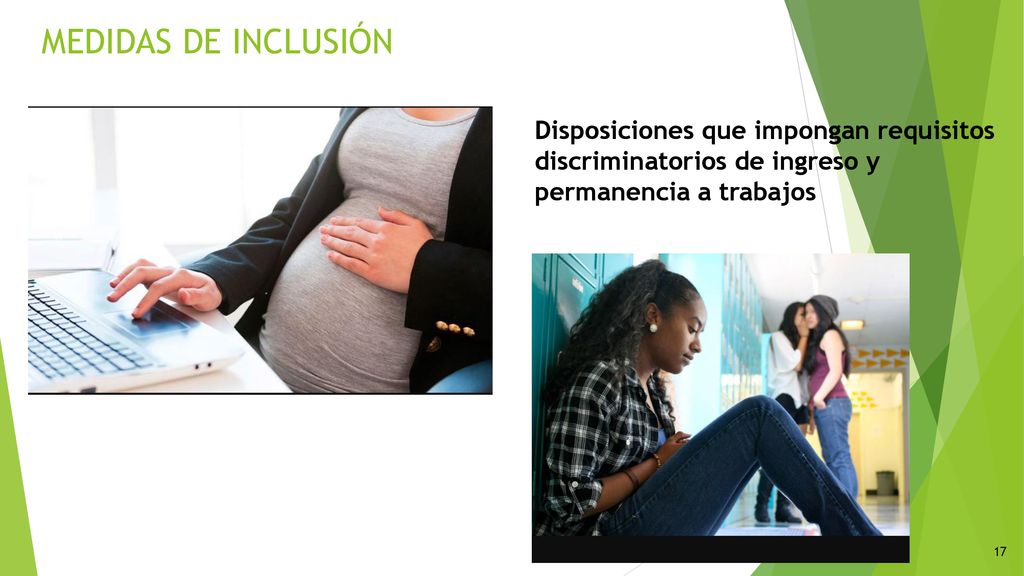 MEDIDAS DE INCLUSIÓN

Disposiciones que impongan requisitos discriminatorios de ingreso y permanencia a trabajos

17